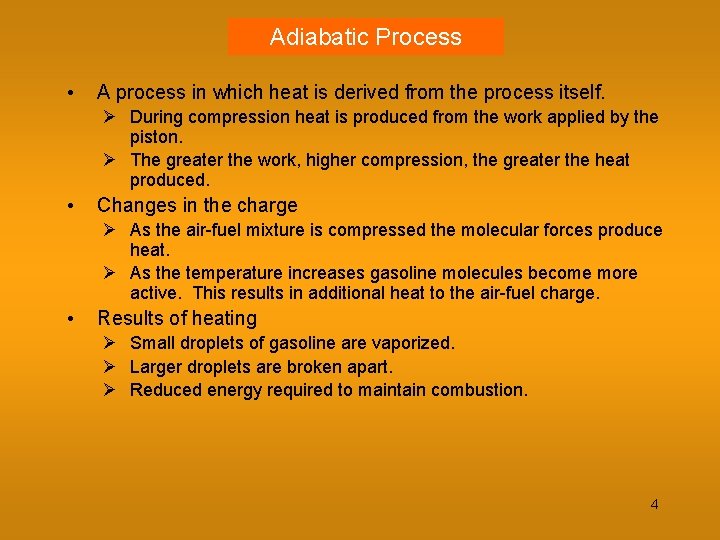 Adiabatic Process

• A process in which heat is derived from the process itself.
  ➢ During compression heat is produced from the work applied by the piston.
  ➢ The greater the work, higher compression, the greater the heat produced.
• Changes in the charge
  ➢ As the air-fuel mixture is compressed the molecular forces produce heat.
  ➢ As the temperature increases gasoline molecules become more active. This results in additional heat to the air-fuel charge.
• Results of heating
  ➢ Small droplets of gasoline are vaporized.
  ➢ Larger droplets are broken apart.
  ➢ Reduced energy required to maintain combustion.

4